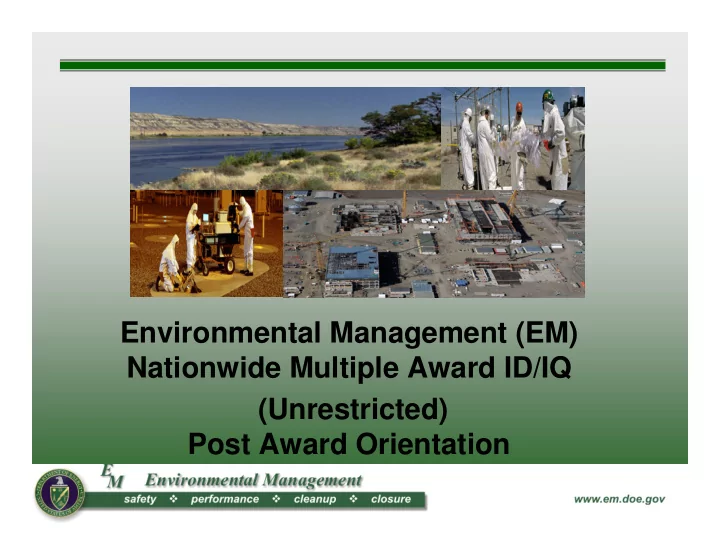 Environmental Management (EM)
Nationwide Multiple Award ID/IQ

(Unrestricted)
Post Award Orientation

EM Environmental Management

safety ❖ performance ❖ cleanup ❖ closure

www.em.doe.gov